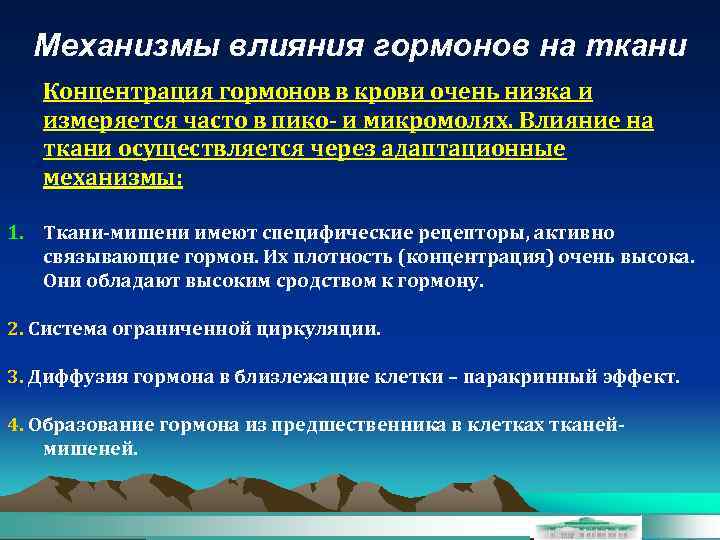 Механизмы влияния гормонов на ткани

Концентрация гормонов в крови очень низка и измеряется часто в пико- и микромолях. Влияние на ткани осуществляется через адаптационные механизмы:

1. Ткани-мишени имеют специфические рецепторы, активно связывающие гормон. Их плотность (концентрация) очень высока. Они обладают высоким сродством к гормону.

2. Система ограниченной циркуляции.

3. Диффузия гормона в близлежащие клетки – паракринный эффект.

4. Образование гормона из предшественника в клетках тканей-мишеней.